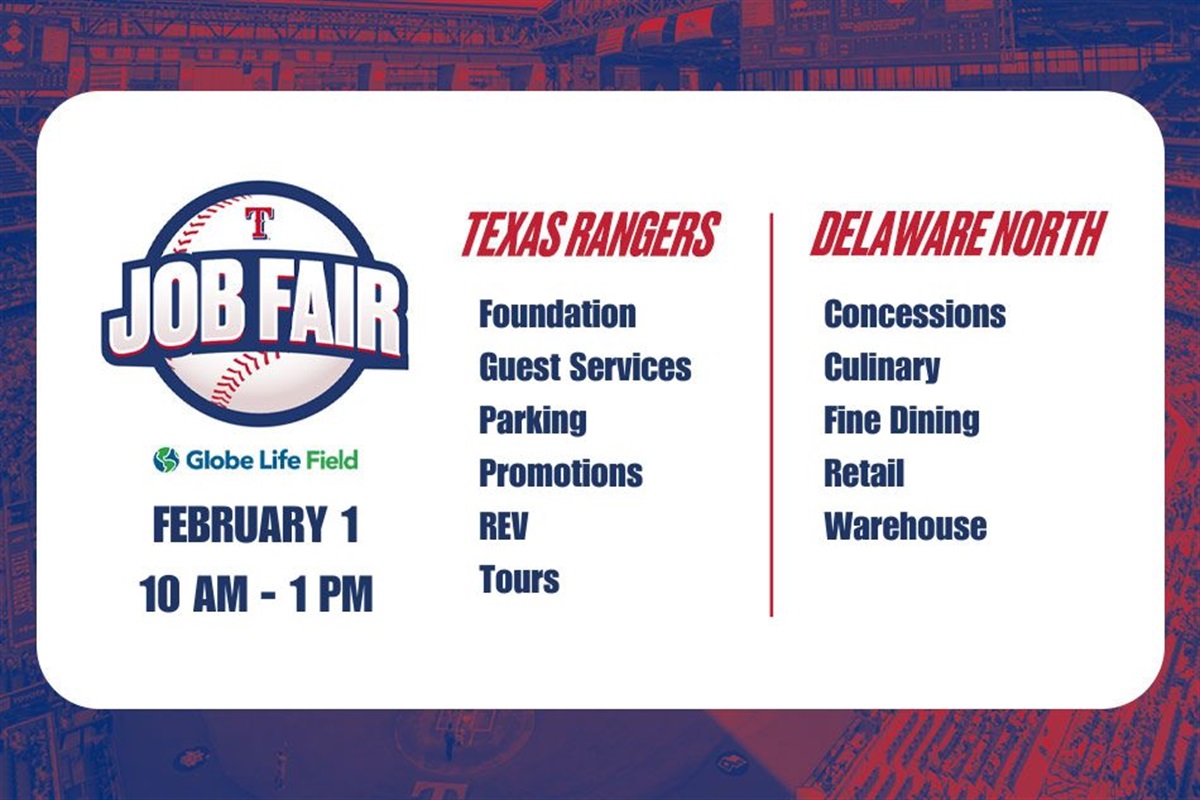 T
JOB FAIR

Globe Life Field

FEBRUARY 1
10 AM - 1 PM

TEXAS RANGERS

Foundation
Guest Services
Parking
Promotions
REV
Tours

DELAWARE NORTH

Concessions
Culinary
Fine Dining
Retail
Warehouse